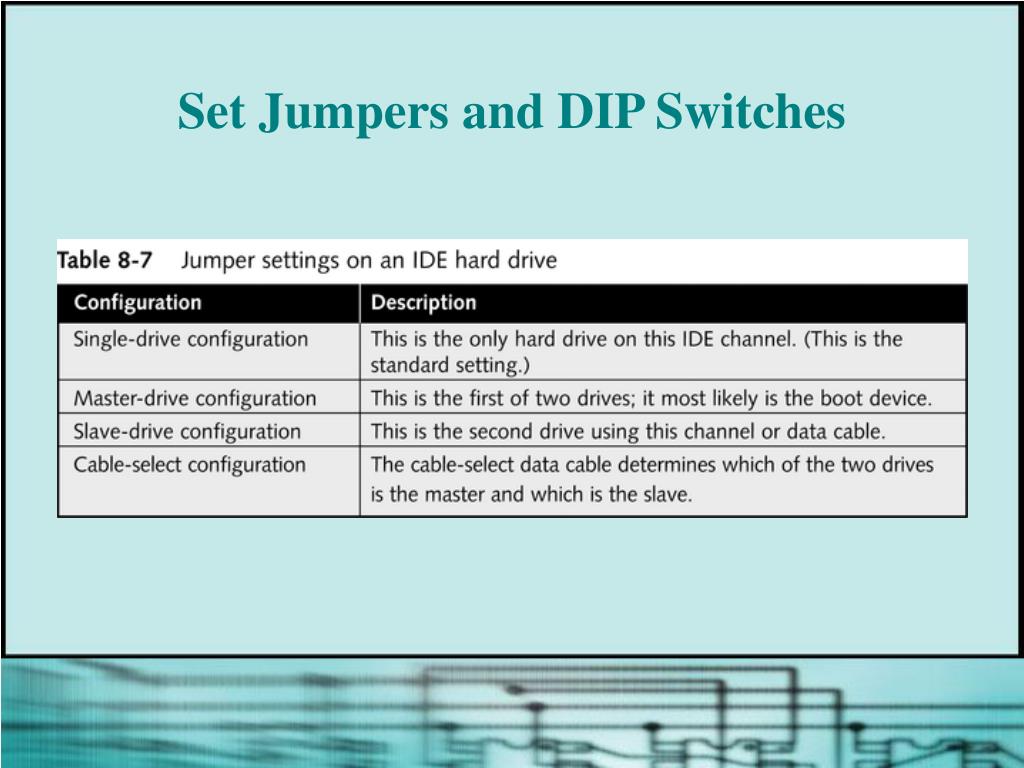 Set Jumpers and DIP Switches

Table 8-7 Jumper settings on an IDE hard drive

| Configuration | Description |
|---|---|
| Single-drive configuration | This is the only hard drive on this IDE channel. (This is the standard setting.) |
| Master-drive configuration | This is the first of two drives; it most likely is the boot device. |
| Slave-drive configuration | This is the second drive using this channel or data cable. |
| Cable-select configuration | The cable-select data cable determines which of the two drives is the master and which is the slave. |